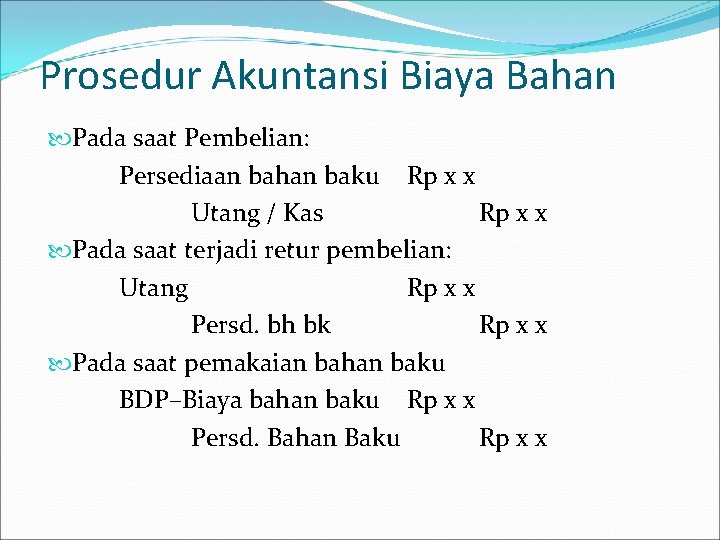 Prosedur Akuntansi Biaya Bahan

Pada saat Pembelian:

Persediaan bahan baku Rp x x

Utang / Kas Rp x x

Pada saat terjadi retur pembelian:

Utang Rp x x

Persd. bh bk Rp x x

Pada saat pemakaian bahan baku

BDP–Biaya bahan baku Rp x x

Persd. Bahan Baku Rp x x